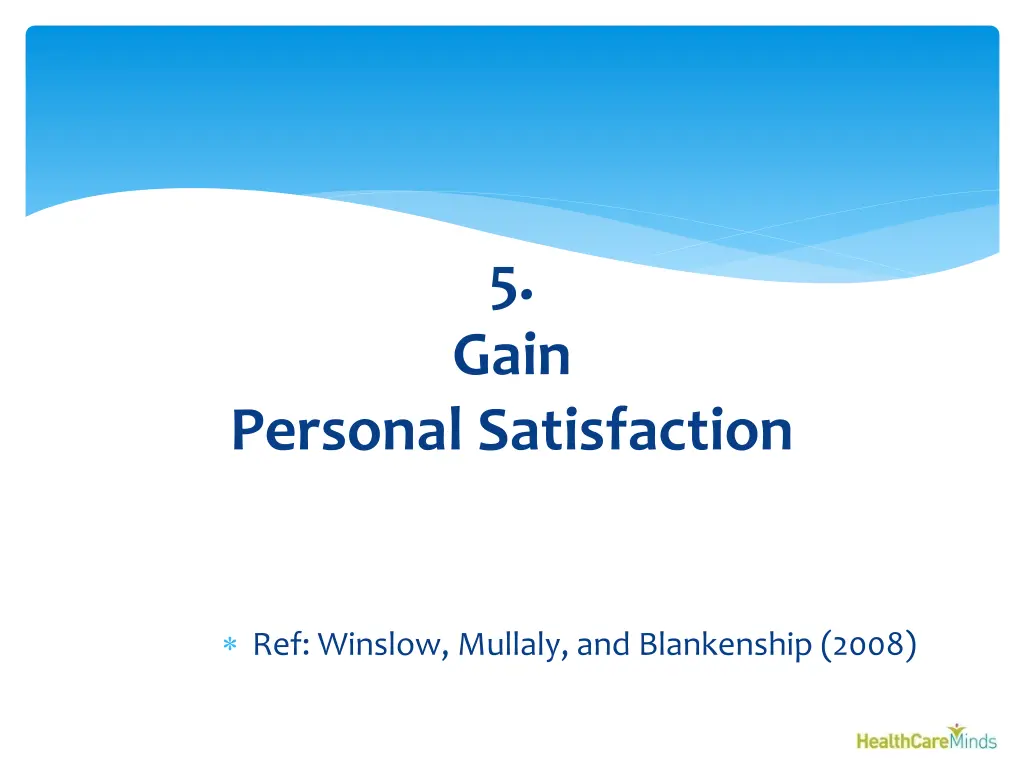 5.
Gain
Personal Satisfaction

∗ Ref: Winslow, Mullaly, and Blankenship (2008)

HealthCareMinds